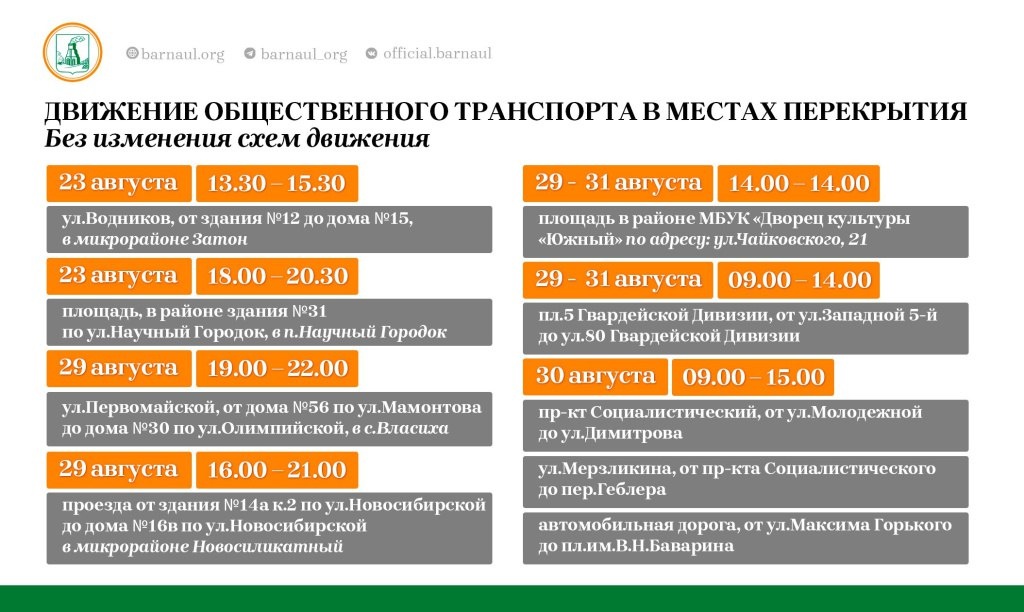 barnaul.org barnaul_org official.barnaul

ДВИЖЕНИЕ ОБЩЕСТВЕННОГО ТРАНСПОРТА В МЕСТАХ ПЕРЕКРЫТИЯ
Без изменения схем движения

23 августа 13.30 – 15.30

ул.Водников, от здания №12 до дома №15, в микрорайоне Затон

23 августа 18.00 – 20.30

площадь, в районе здания №31 по ул.Научный Городок, в п.Научный Городок

29 августа 19.00 – 22.00

ул.Первомайской, от дома №56 по ул.Мамонтова до дома №30 по ул.Олимпийской, в с.Власиха

29 августа 16.00 – 21.00

проезда от здания №14а к.2 по ул.Новосибирской до дома №16в по ул.Новосибирской в микрорайоне Новосиликатный

29 - 31 августа 14.00 – 14.00

площадь в районе МБУК «Дворец культуры «Южный» по адресу: ул.Чайковского, 21

29 - 31 августа 09.00 – 14.00

пл.5 Гвардейской Дивизии, от ул.Западной 5-й до ул.80 Гвардейской Дивизии

30 августа 09.00 – 15.00

пр-кт Социалистический, от ул.Молодежной до ул.Димитрова

ул.Мерзликина, от пр-кта Социалистического до пер.Геблера

автомобильная дорога, от ул.Максима Горького до пл.им.В.Н.Баварина